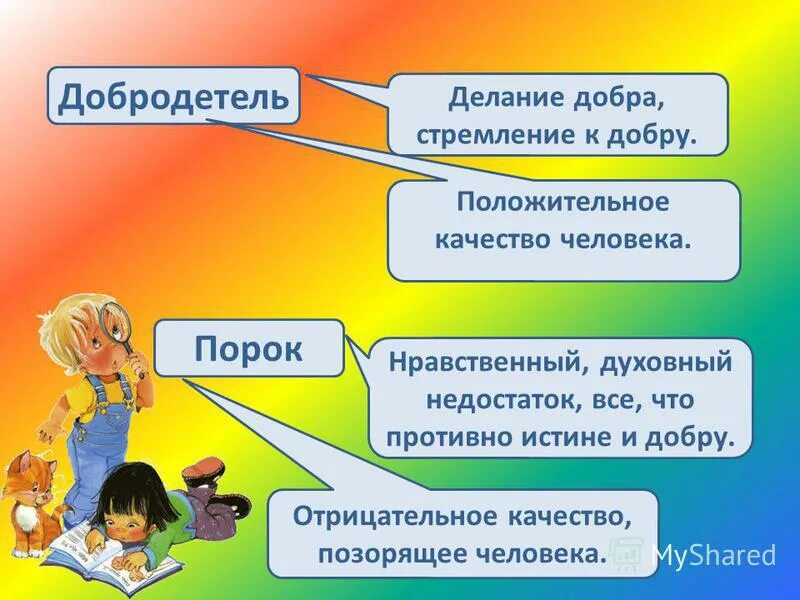 Добродетель

Делание добра, стремление к добру.

Положительное качество человека.

Порок

Нравственный, духовный недостаток, все, что противно истине и добру.

Отрицательное качество, позорящее человека.

MyShared